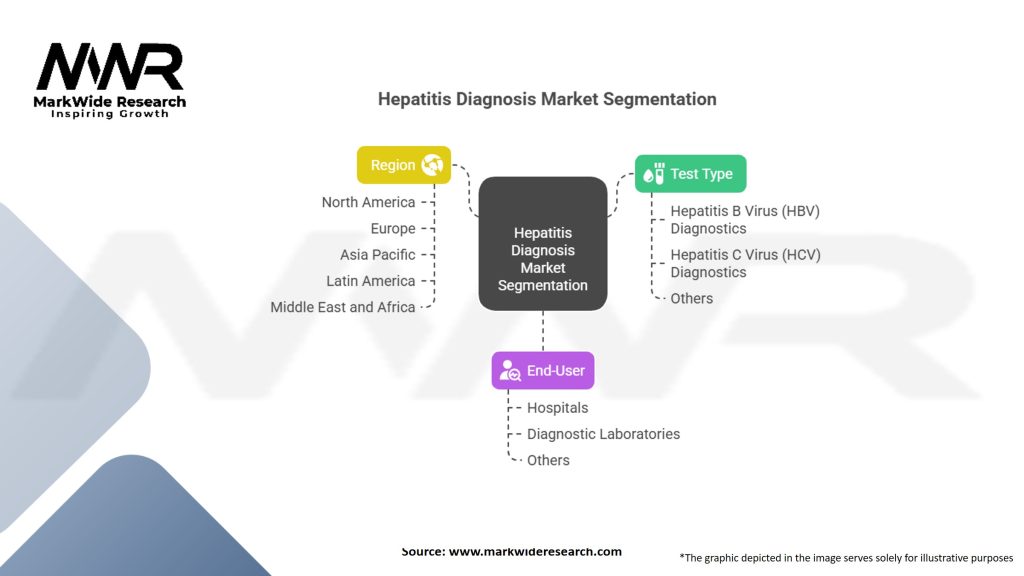 MWR
MarkWide Research
Inspiring Growth

Hepatitis Diagnosis Market Segmentation

Region
North America
Europe
Asia Pacific
Latin America
Middle East and Africa

Hepatitis Diagnosis Market Segmentation

Test Type
Hepatitis B Virus (HBV) Diagnostics
Hepatitis C Virus (HCV) Diagnostics
Others

End-User
Hospitals
Diagnostic Laboratories
Others

Source: www.markwideresearch.com

*The graphic depicted in the image serves solely for illustrative purposes